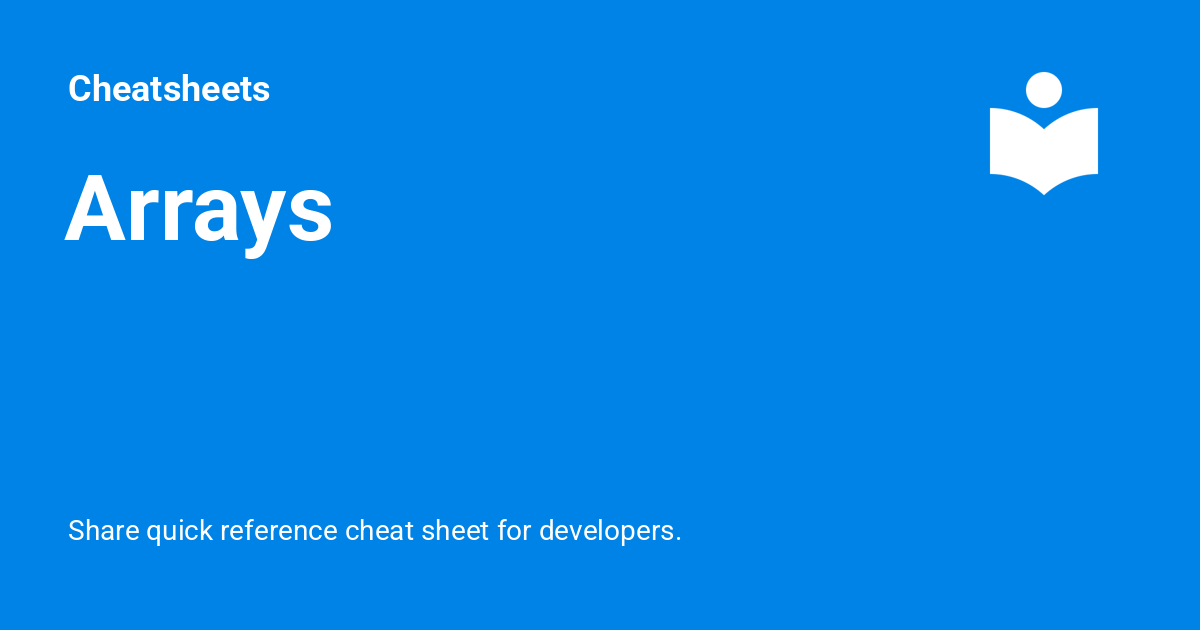 Cheatsheets

Arrays

Share quick reference cheat sheet for developers.